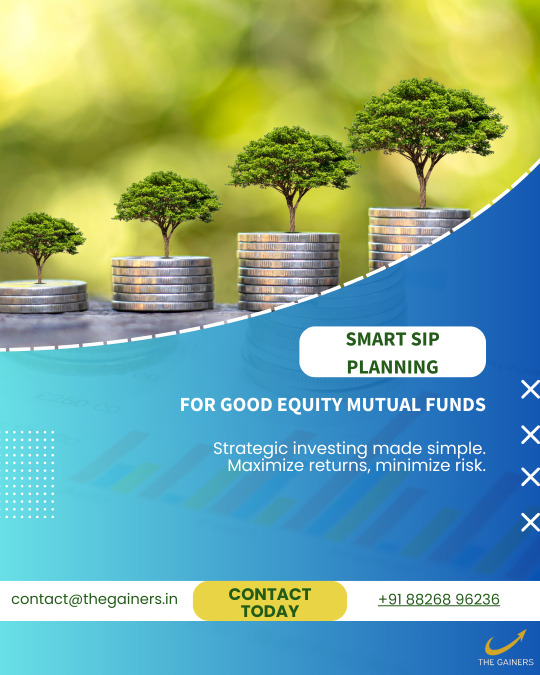 SMART SIP PLANNING

FOR GOOD EQUITY MUTUAL FUNDS

Strategic investing made simple.
Maximize returns, minimize risk.

contact@thegainers.in

CONTACT TODAY

+91 88268 96236

THE GAINERS